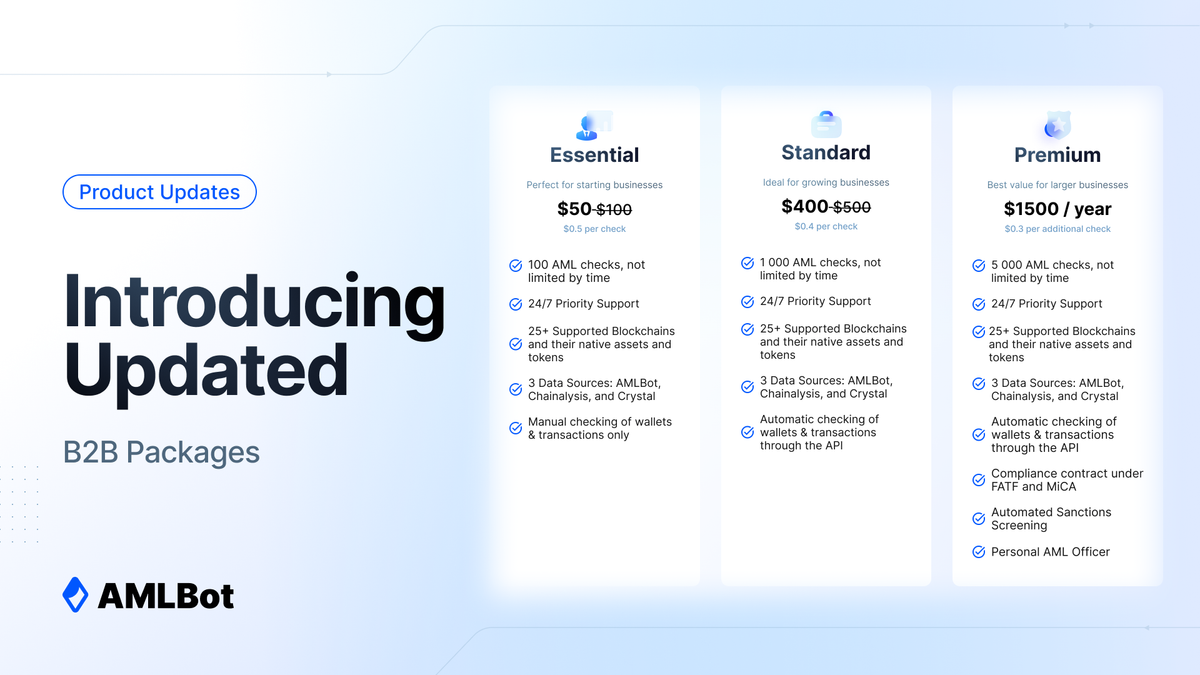 Product Updates

Introducing Updated

B2B Packages

AMLBot

Essential

Perfect for starting businesses

$50 $100

$0.5 per check

100 AML checks, not limited by time

24/7 Priority Support

25+ Supported Blockchains and their native assets and tokens

3 Data Sources: AMLBot, Chainalysis, and Crystal

Manual checking of wallets & transactions only

Standard

Ideal for growing businesses

$400 $500

$0.4 per check

1 000 AML checks, not limited by time

24/7 Priority Support

25+ Supported Blockchains and their native assets and tokens

3 Data Sources: AMLBot, Chainalysis, and Crystal

Automatic checking of wallets & transactions through the API

Premium

Best value for larger businesses

$1500 / year

$0.3 per additional check

5 000 AML checks, not limited by time

24/7 Priority Support

25+ Supported Blockchains and their native assets and tokens

3 Data Sources: AMLBot, Chainalysis, and Crystal

Automatic checking of wallets & transactions through the API

Compliance contract under FATF and MiCA

Automated Sanctions Screening

Personal AML Officer